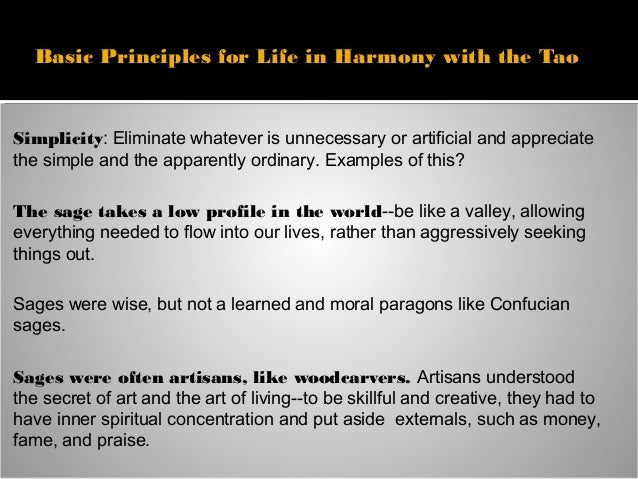 Basic Principles for Life in Harmony with the Tao

Simplicity: Eliminate whatever is unnecessary or artificial and appreciate the simple and the apparently ordinary. Examples of this?

The sage takes a low profile in the world--be like a valley, allowing everything needed to flow into our lives, rather than aggressively seeking things out.

Sages were wise, but not a learned and moral paragons like Confucian sages.

Sages were often artisans, like woodcarvers. Artisans understood the secret of art and the art of living--to be skillful and creative, they had to have inner spiritual concentration and put aside externals, such as money, fame, and praise.